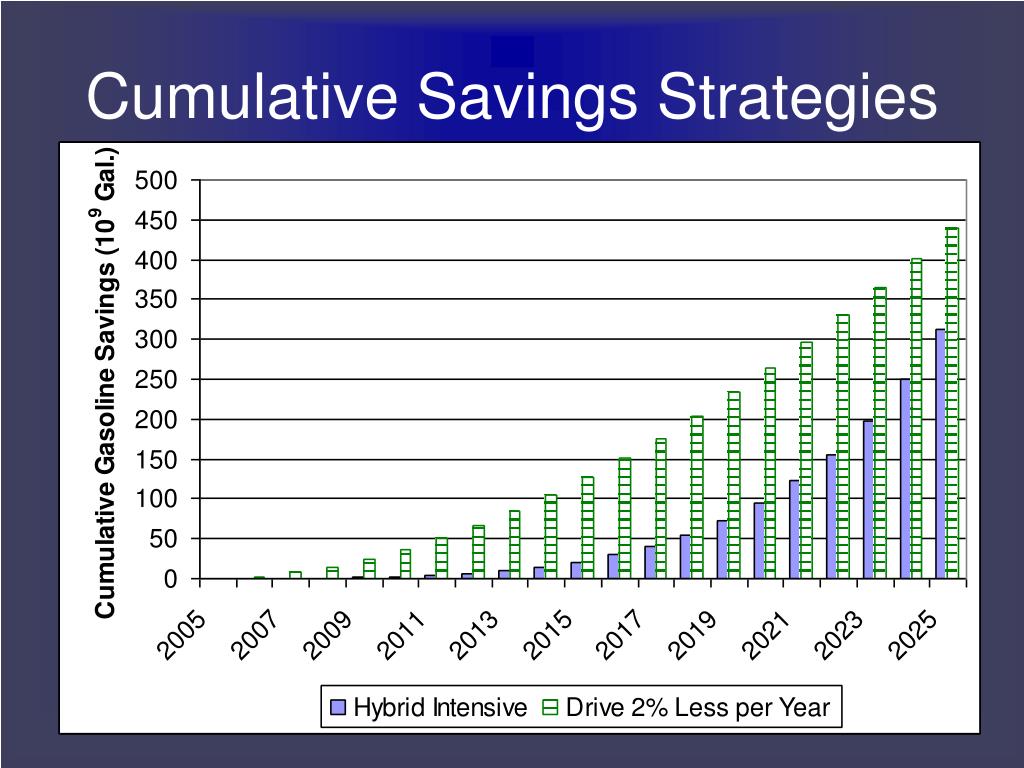 Cumulative Savings Strategies

Cumulative Gasoline Savings ($10^9$ Gal.)

500
450
400
350
300
250
200
150
100
50
0

2005
2007
2009
2011
2013
2015
2017
2019
2021
2023
2025

Hybrid Intensive
Drive 2% Less per Year